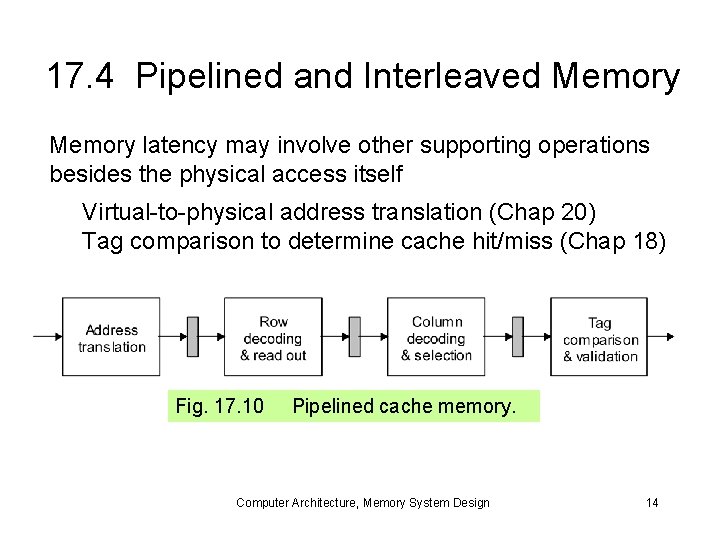 17.4 Pipelined and Interleaved Memory

Memory latency may involve other supporting operations besides the physical access itself

Virtual-to-physical address translation (Chap 20)
Tag comparison to determine cache hit/miss (Chap 18)

Address translation

Row decoding & read out

Column decoding & selection

Tag comparison & validation

Fig. 17.10 Pipelined cache memory.

Computer Architecture, Memory System Design

14